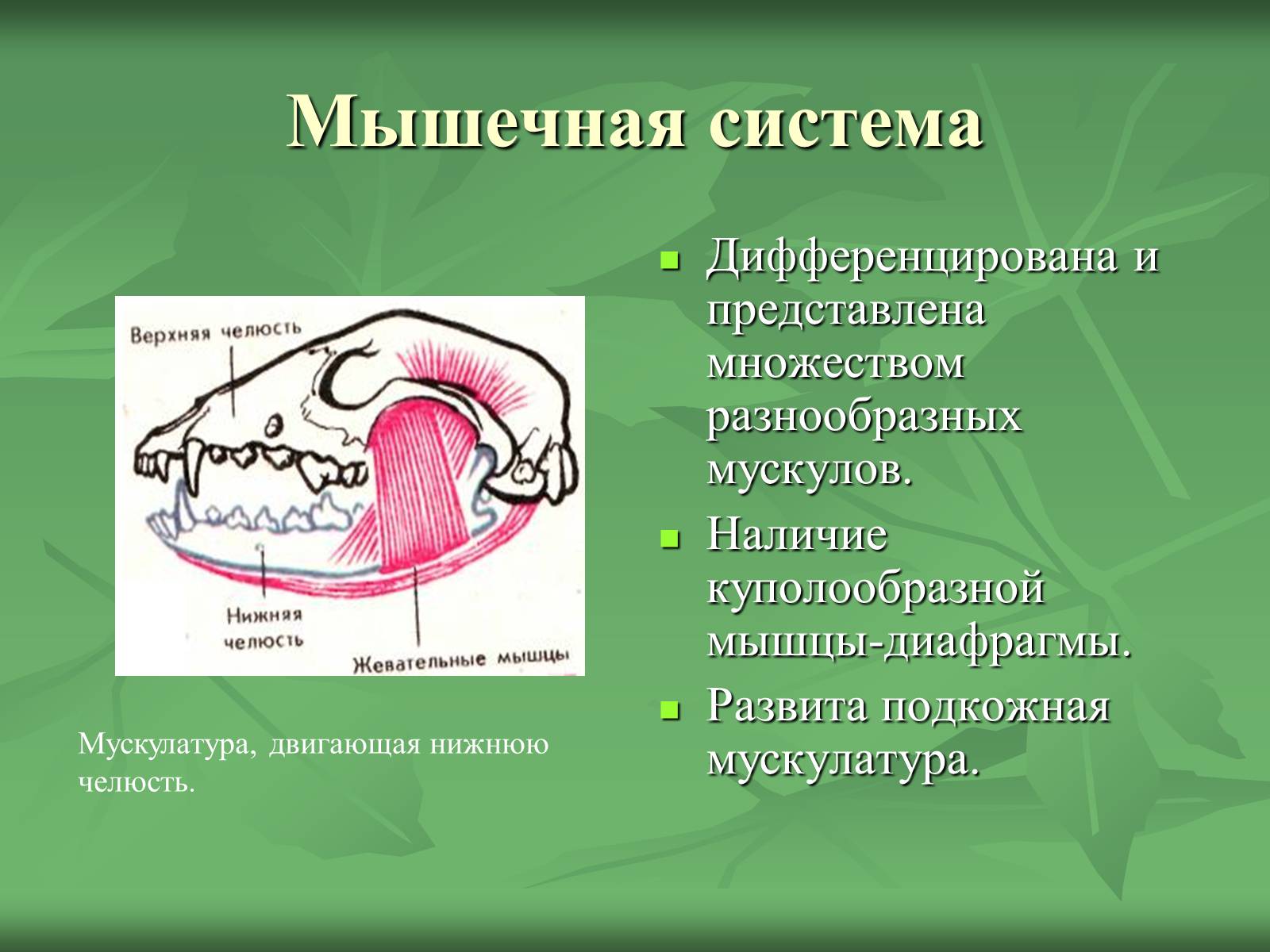 Мышечная система

Верхняя челюсть

Нижняя челюсть

Жевательные мышцы

Мускулатура, двигающая нижнюю челюсть.

- Дифференцирована и представлена множеством разнообразных мускулов.
- Наличие куполообразной мышцы-диафрагмы.
- Развита подкожная мускулатура.